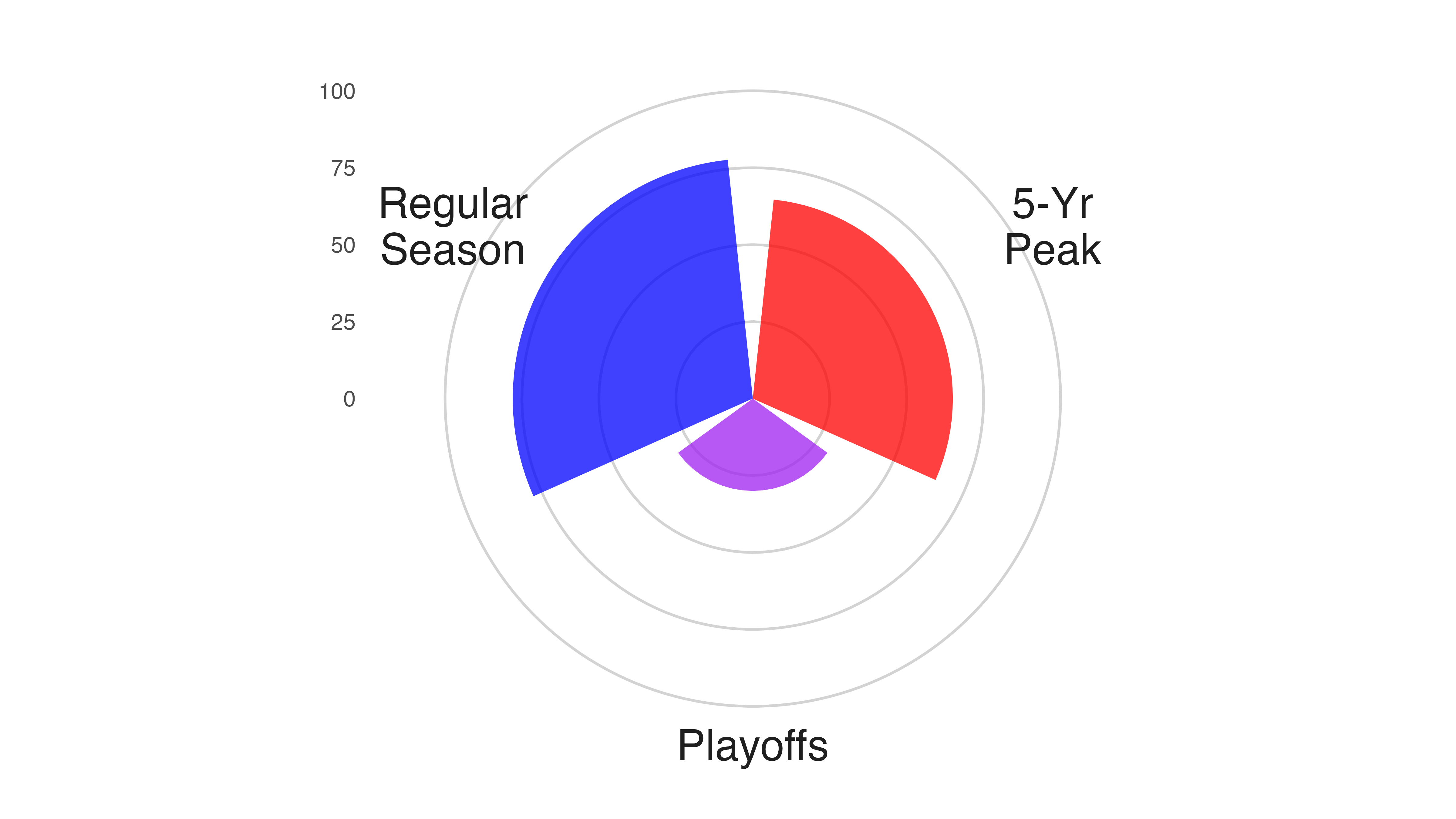 100

75

50

25

0

Regular Season

5-Yr Peak

Playoffs